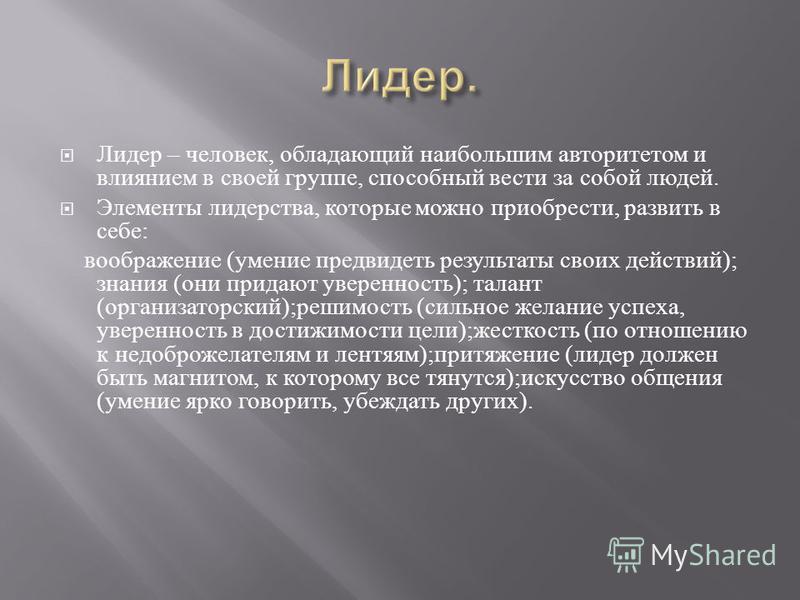 Лидер.

Лидер – человек, обладающий наибольшим авторитетом и влиянием в своей группе, способный вести за собой людей.

Элементы лидерства, которые можно приобрести, развить в себе:

воображение (умение предвидеть результаты своих действий); знания (они придают уверенность); талант (организаторский);решимость (сильное желание успеха, уверенность в достижимости цели);жесткость (по отношению к недоброжелателям и лентяям);притяжение (лидер должен быть магнитом, к которому все тянутся);искусство общения (умение ярко говорить, убеждать других).

MyShared